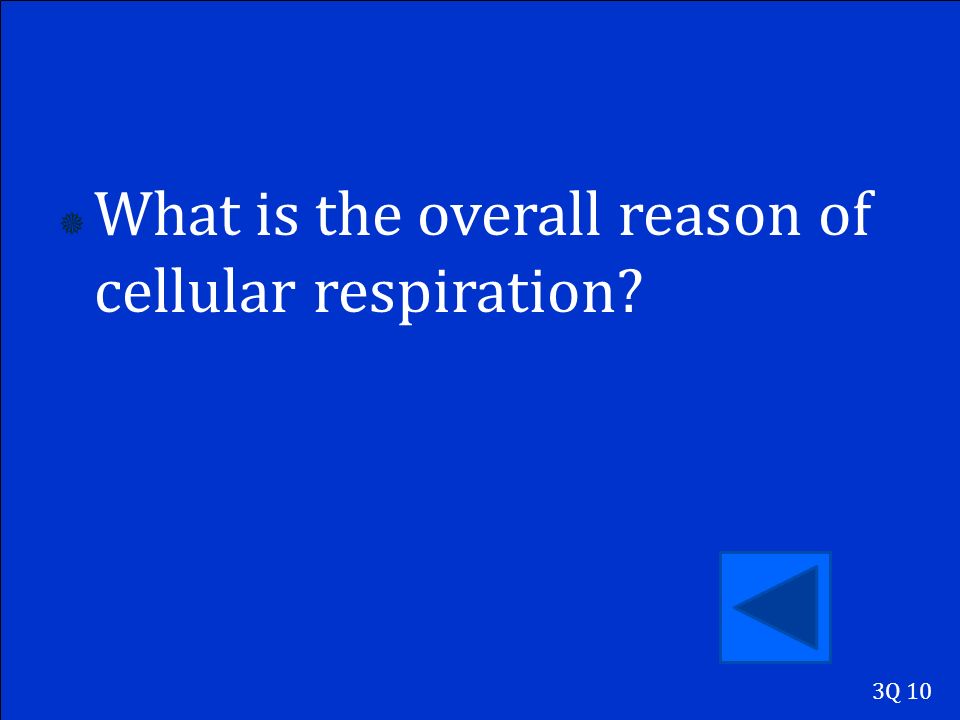 What is the overall reason of cellular respiration?

3Q 10